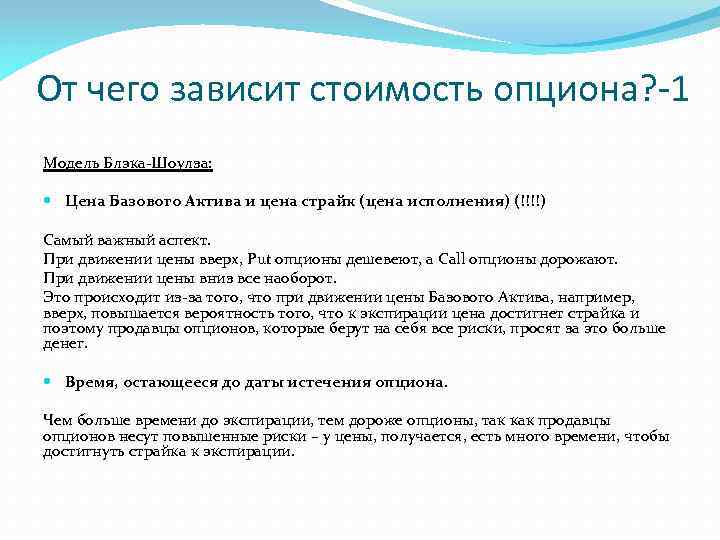 От чего зависит стоимость опциона?-1

Модель Блэка-Шоулза:

Цена Базового Актива и цена страйк (цена исполнения) (!!!!)

Самый важный аспект.
При движении цены вверх, Put опционы дешевеют, а Call опционы дорожают.
При движении цены вниз все наоборот.
Это происходит из-за того, что при движении цены Базового Актива, например, вверх, повышается вероятность того, что к экспирации цена достигнет страйка и поэтому продавцы опционов, которые берут на себя все риски, просят за это больше денег.

Время, остающееся до даты истечения опциона.

Чем больше времени до экспирации, тем дороже опционы, так как продавцы опционов несут повышенные риски – у цены, получается, есть много времени, чтобы достигнуть страйка к экспирации.